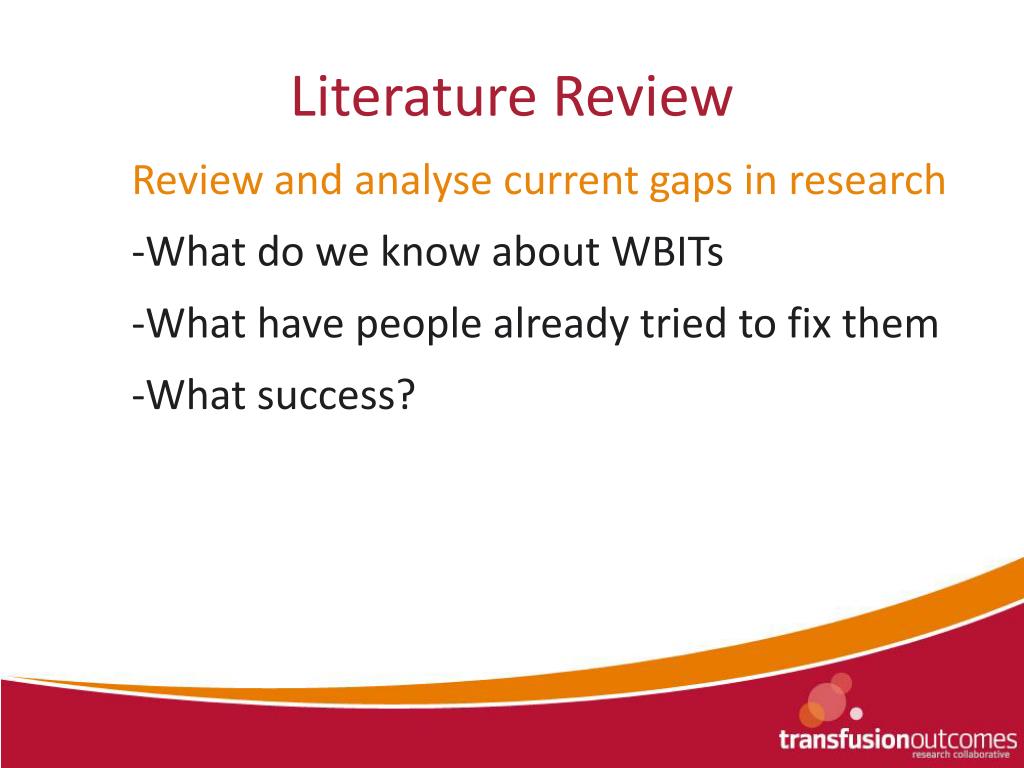 Literature Review

Review and analyse current gaps in research

-What do we know about WBITs

-What have people already tried to fix them

-What success?

transfusionoutcomes
research collaborative